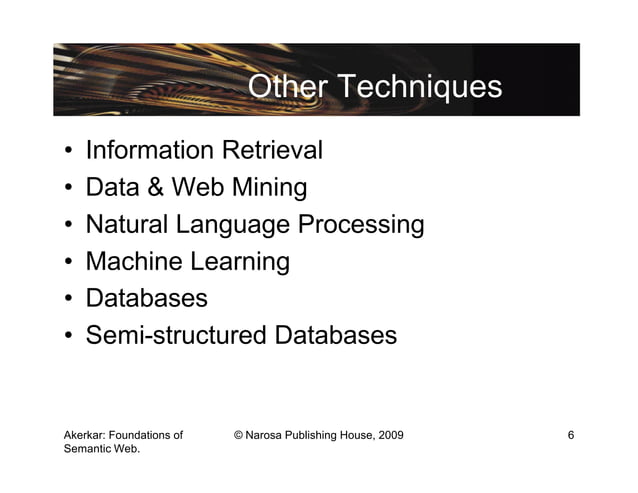 Other Techniques

• Information Retrieval
• Data & Web Mining
• Natural Language Processing
• Machine Learning
• Databases
• Semi-structured Databases

Akerkar: Foundations of Semantic Web.

© Narosa Publishing House, 2009

6